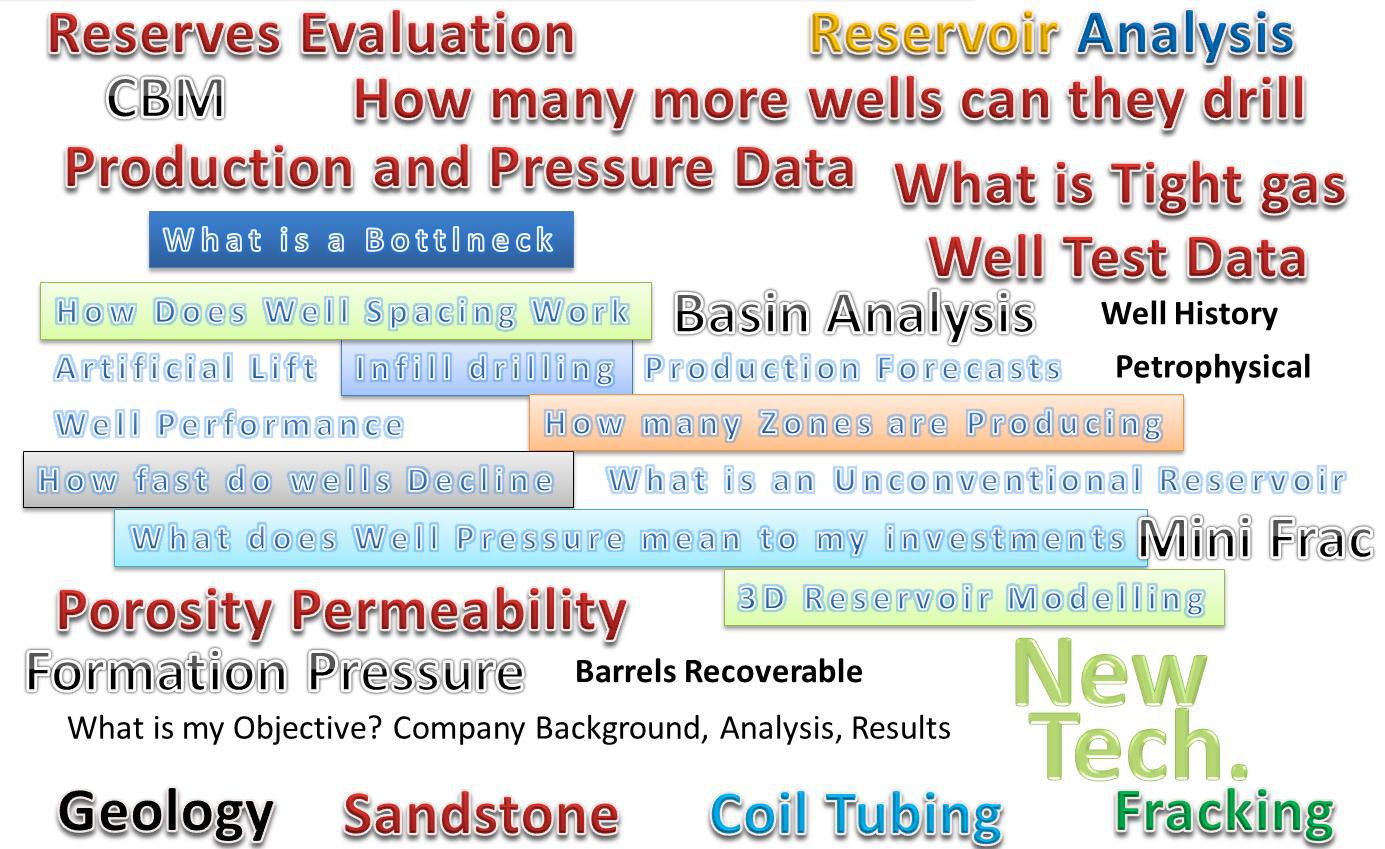 Reserves Evaluation

Reservoir Analysis

CBM

How many more wells can they drill

Production and Pressure Data

What is Tight gas

What is a Bottlneck

Well Test Data

How Does Well Spacing Work

Basin Analysis

Well History

Artificial Lift

Infill drilling

Production Forecasts

Petrophysical

Well Performance

How many Zones are Producing

How fast do wells Decline

What is an Unconventional Reservoir

What does Well Pressure mean to my investments

Mini Frac

3D Reservoir Modelling

Porosity Permeability

Formation Pressure

Barrels Recoverable

New Tech.

What is my Objective? Company Background, Analysis, Results

Geology

Sandstone

Coil Tubing

Fracking